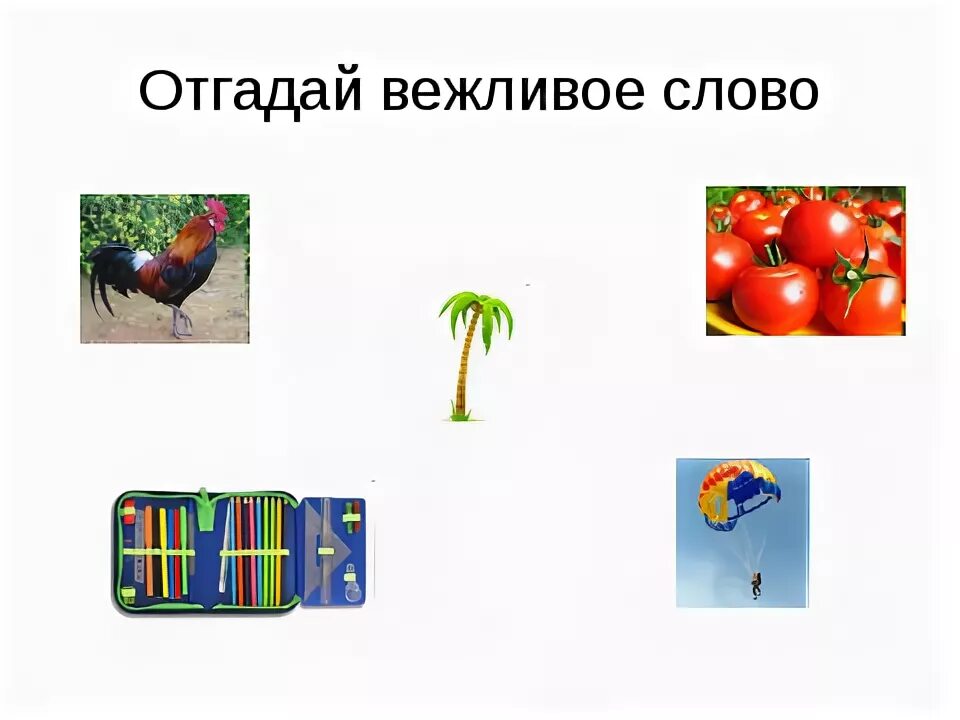 Отгадай вежливое слово